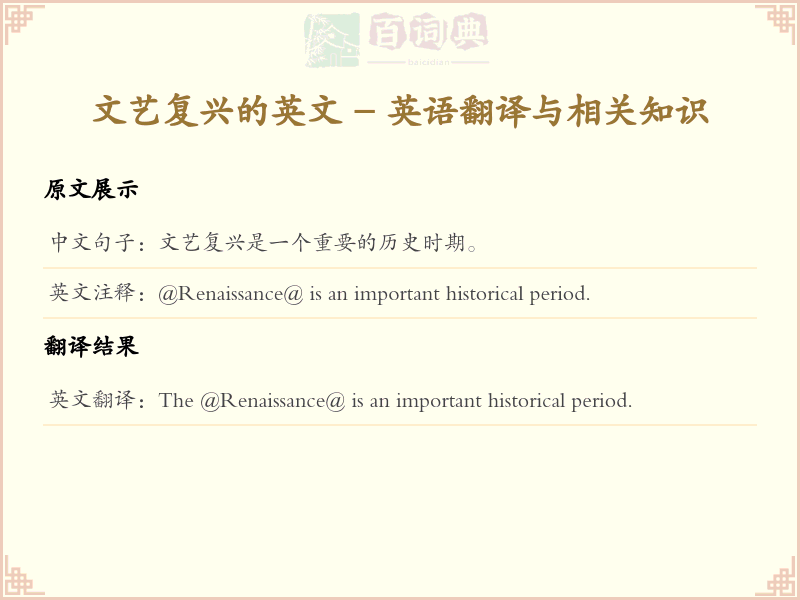 百词典
baicidian

文艺复兴的英文 - 英语翻译与相关知识

原文展示

中文句子：文艺复兴是一个重要的历史时期。

英文注释：@Renaissance@ is an important historical period.

翻译结果

英文翻译：The @Renaissance@ is an important historical period.